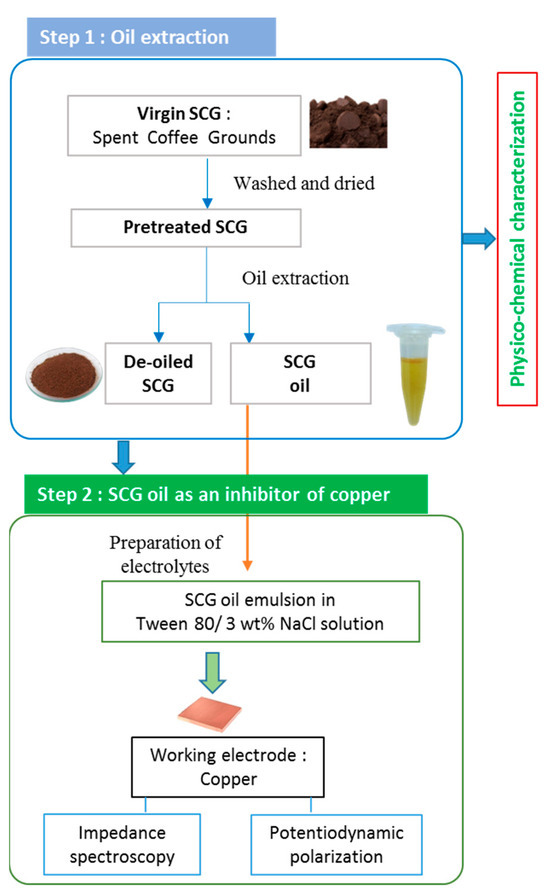 Step 1 : Oil extraction

Virgin SCG : Spent Coffee Grounds

Washed and dried

Pretreated SCG

Oil extraction

De-oiled SCG

SCG oil

Physico-chemical characterization

Step 2 : SCG oil as an inhibitor of copper

Preparation of electrolytes

SCG oil emulsion in Tween 80/ 3 wt% NaCl solution

Working electrode : Copper

Impedance spectroscopy

Potentiodynamic polarization